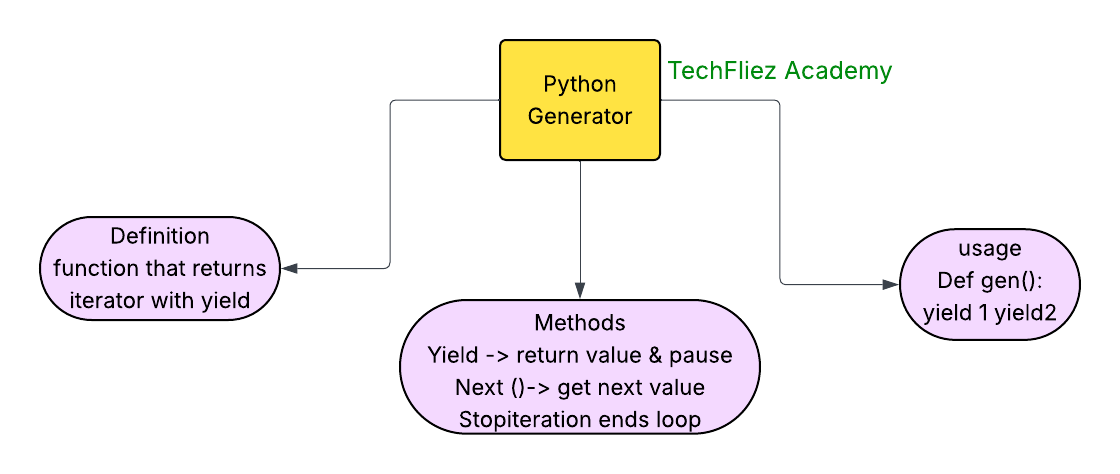 Python Generator

TechFliez Academy

Definition
function that returns iterator with yield

Methods
Yield -> return value & pause
Next ()-> get next value
Stopiteration ends loop

usage
Def gen():
yield 1 yield2